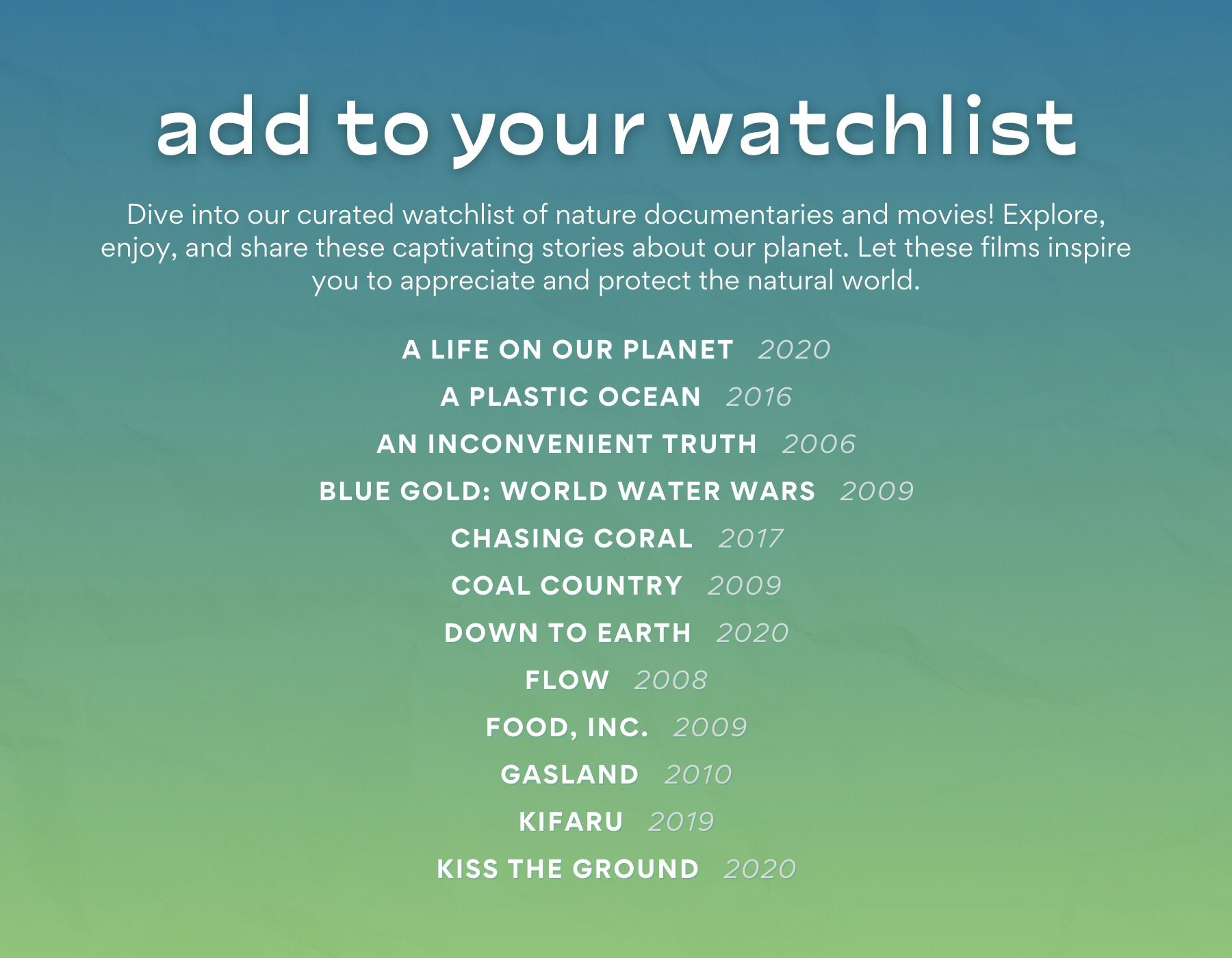 add to your watchlist

Dive into our curated watchlist of nature documentaries and movies! Explore, enjoy, and share these captivating stories about our planet. Let these films inspire you to appreciate and protect the natural world.

A LIFE ON OUR PLANET 2020

A PLASTIC OCEAN 2016

AN INCONVENIENT TRUTH 2006

BLUE GOLD: WORLD WATER WARS 2009

CHASING CORAL 2017

COAL COUNTRY 2009

DOWN TO EARTH 2020

FLOW 2008

FOOD, INC. 2009

GASLAND 2010

KIFARU 2019

KISS THE GROUND 2020